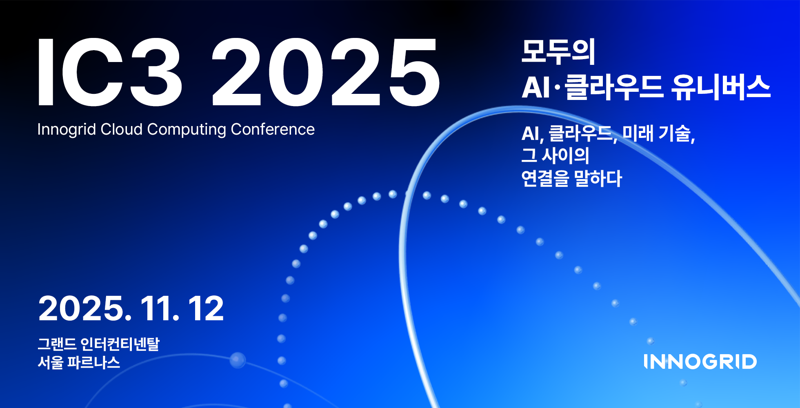 IC3 2025
Innogrid Cloud Computing Conference

모두의
AI·클라우드 유니버스

AI, 클라우드, 미래 기술,
그 사이의
연결을 말하다

2025. 11. 12

그랜드 인터컨티넨탈
서울 파르나스

INNOGRID